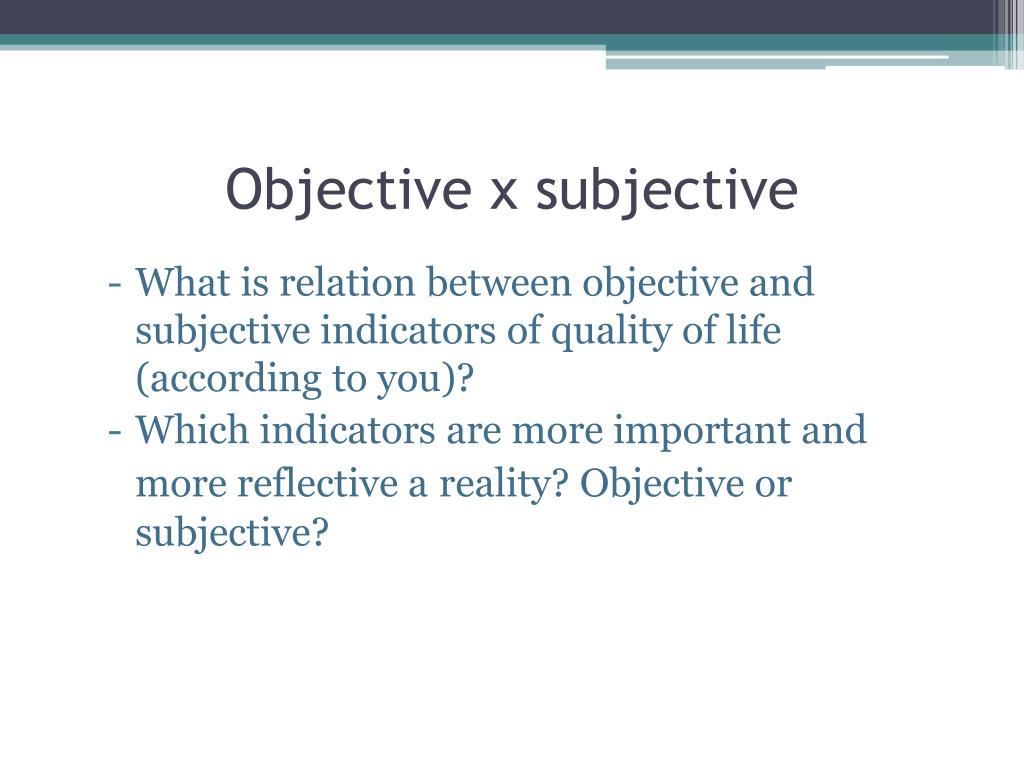 Objective x subjective

- What is relation between objective and subjective indicators of quality of life (according to you)?
- Which indicators are more important and more reflective a reality? Objective or subjective?